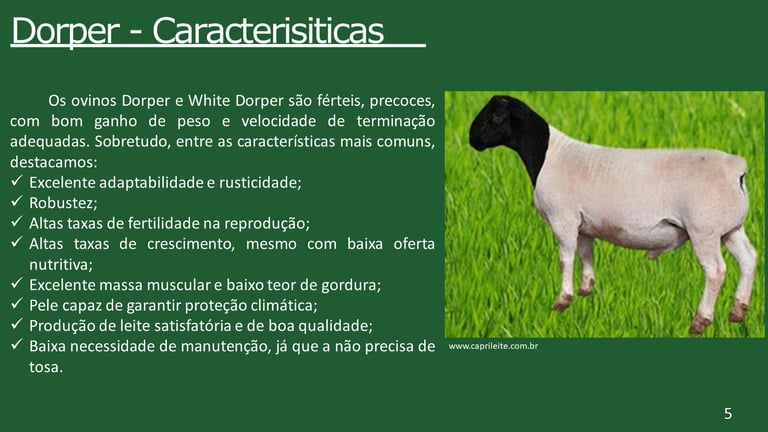 Dorper - Caracterisiticas

Os ovinos Dorper e White Dorper são férteis, precoces, com bom ganho de peso e velocidade de terminação adequadas. Sobretudo, entre as características mais comuns, destacamos:
✓ Excelente adaptabilidade e rusticidade;
✓ Robustez;
✓ Altas taxas de fertilidade na reprodução;
✓ Altas taxas de crescimento, mesmo com baixa oferta nutritiva;
✓ Excelente massa muscular e baixo teor de gordura;
✓ Pele capaz de garantir proteção climática;
✓ Produção de leite satisfatória e de boa qualidade;
✓ Baixa necessidade de manutenção, já que a não precisa de tosa.

www.caprileite.com.br

5